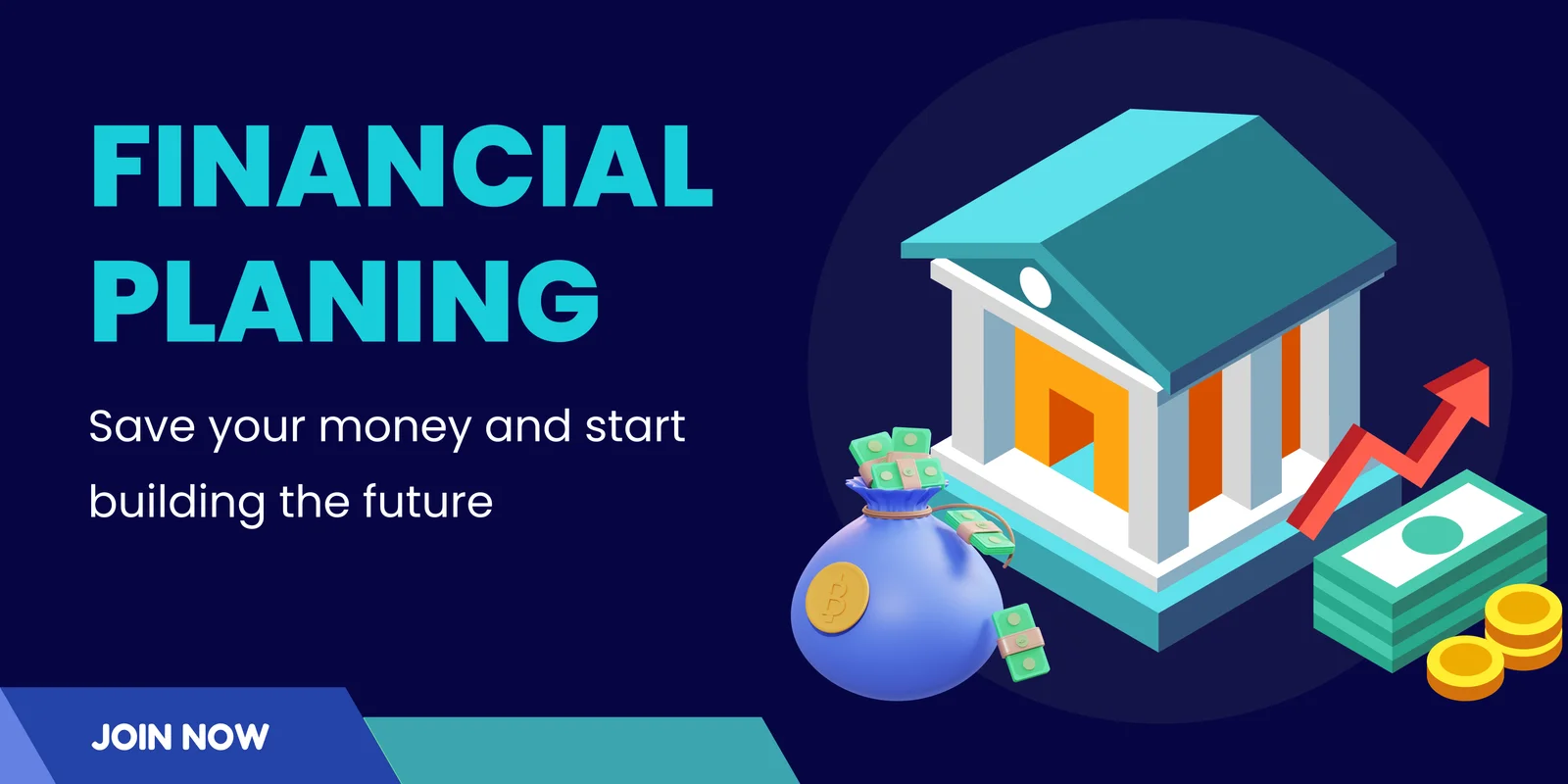 FINANCIAL PLANING

Save your money and start building the future

JOIN NOW